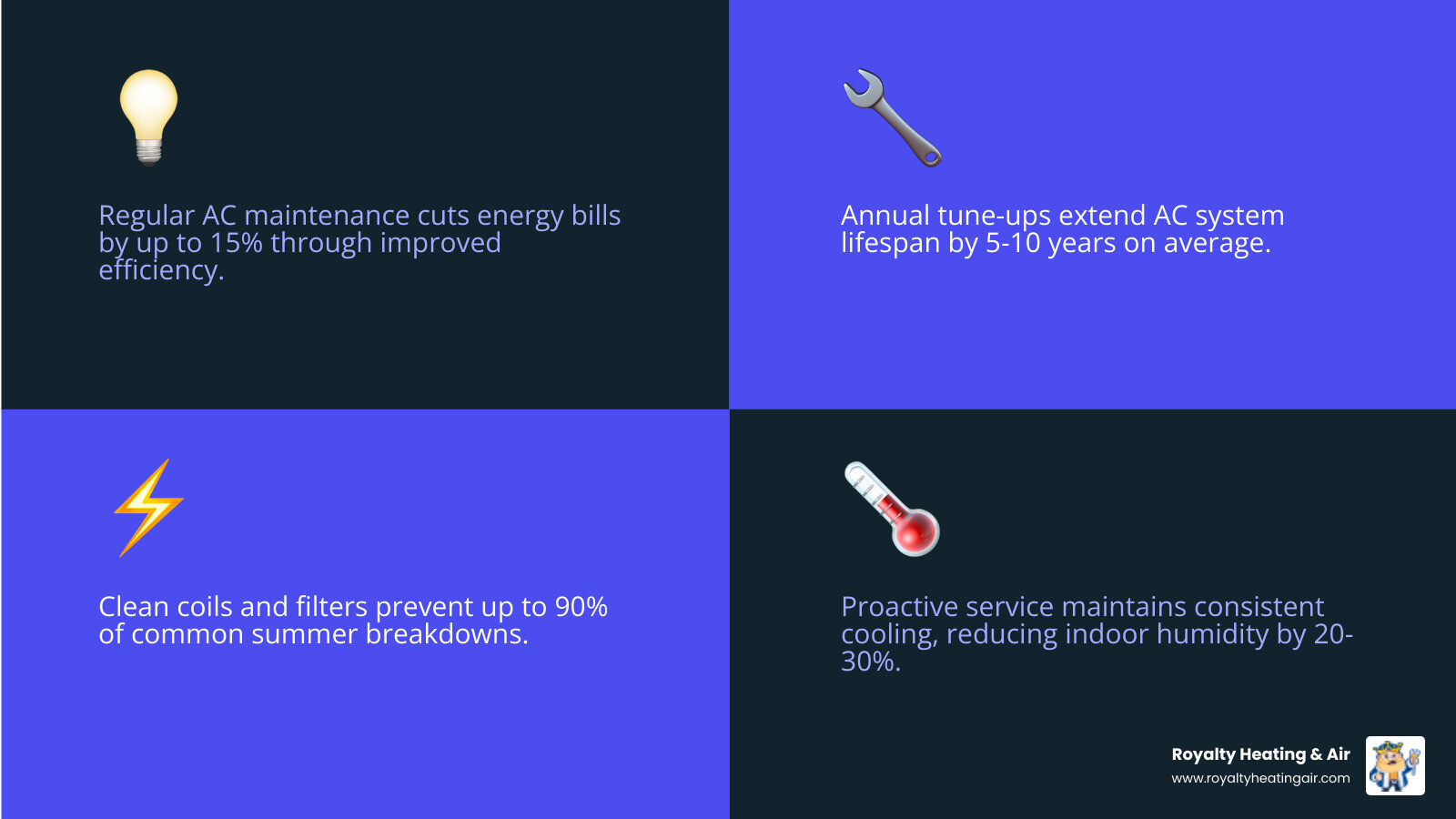 Regular AC maintenance cuts energy bills by up to 15% through improved efficiency.

Annual tune-ups extend AC system lifespan by 5-10 years on average.

Clean coils and filters prevent up to 90% of common summer breakdowns.

Proactive service maintains consistent cooling, reducing indoor humidity by 20-30%.

Royalty Heating & Air
www.royaltyheatingair.com